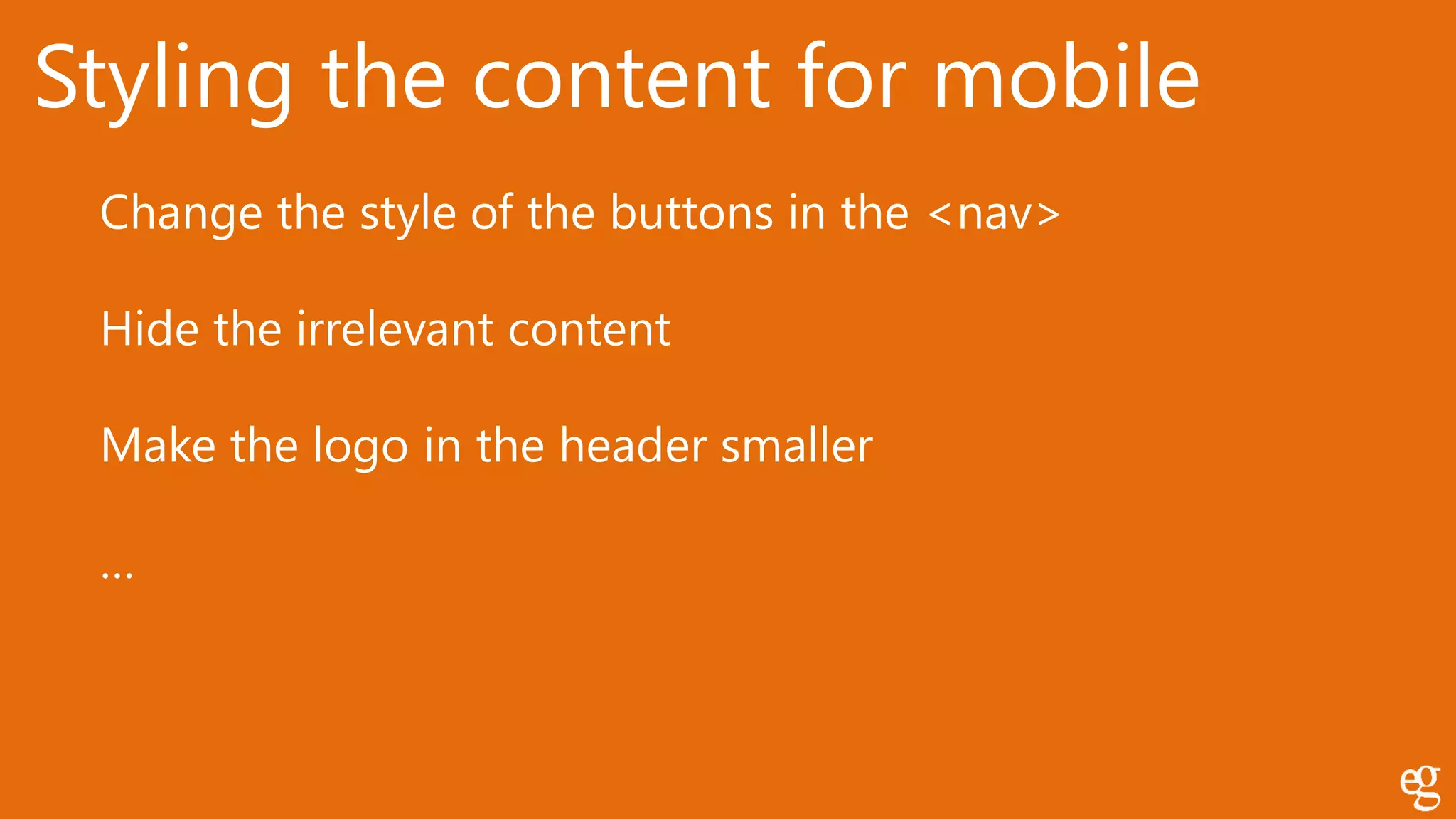 Styling the content for mobile

Change the style of the buttons in the <nav>

Hide the irrelevant content

Make the logo in the header smaller

...

eg